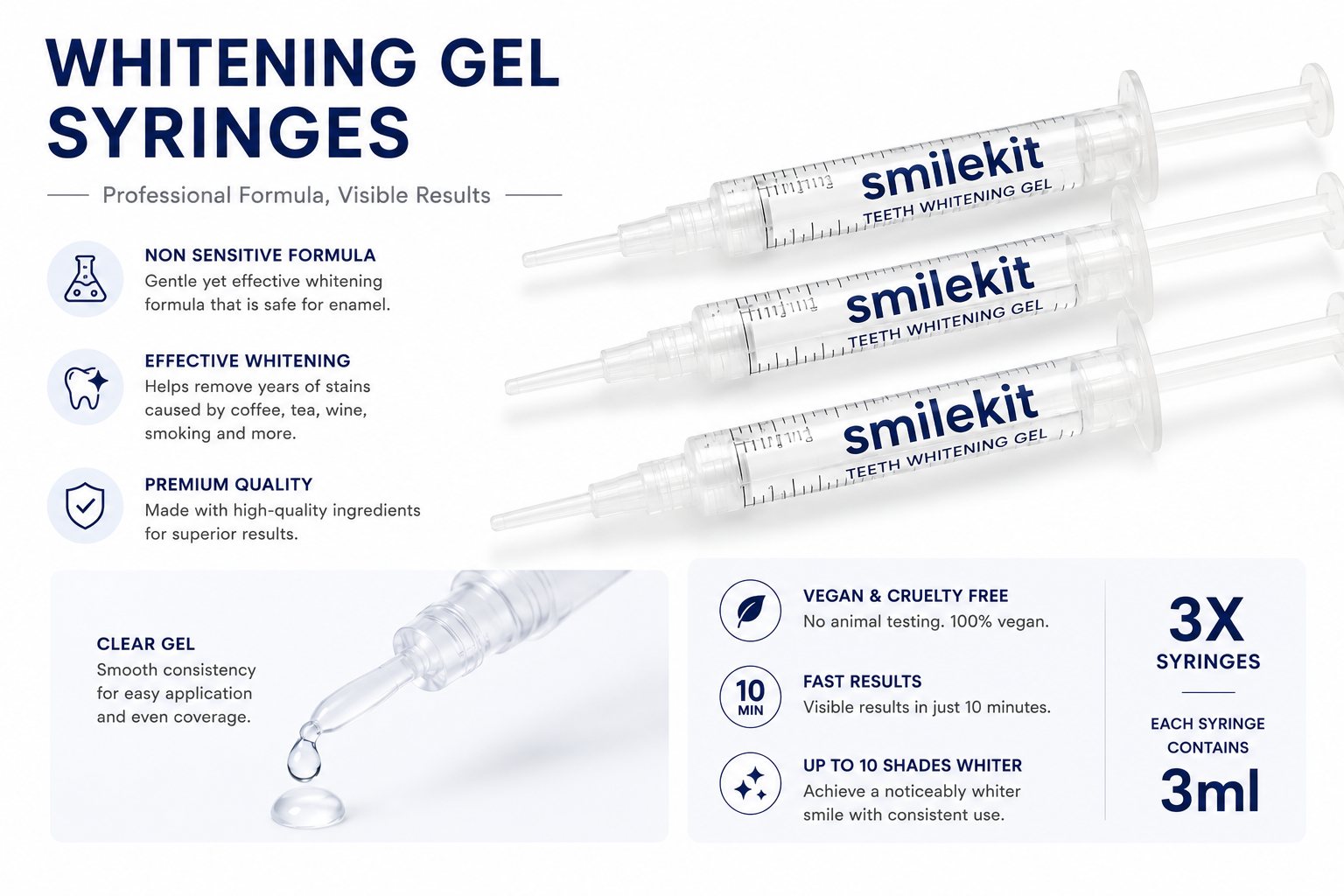 WHITENING GEL SYRINGES

Professional Formula, Visible Results

NON SENSITIVE FORMULA
Gentle yet effective whitening formula that is safe for enamel.

EFFECTIVE WHITENING
Helps remove years of stains caused by coffee, tea, wine, smoking and more.

PREMIUM QUALITY
Made with high-quality ingredients for superior results.

smilekit
TEETH WHITENING GEL

smilekit
TEETH WHITENING GEL

smilekit
TEETH WHITENING GEL

CLEAR GEL
Smooth consistency for easy application and even coverage.

VEGAN & CRUELTY FREE
No animal testing. 100% vegan.

10 MIN

FAST RESULTS
Visible results in just 10 minutes.

UP TO 10 SHADES WHITER
Achieve a noticeably whiter smile with consistent use.

3X
SYRINGES

EACH SYRINGE CONTAINS
3ml